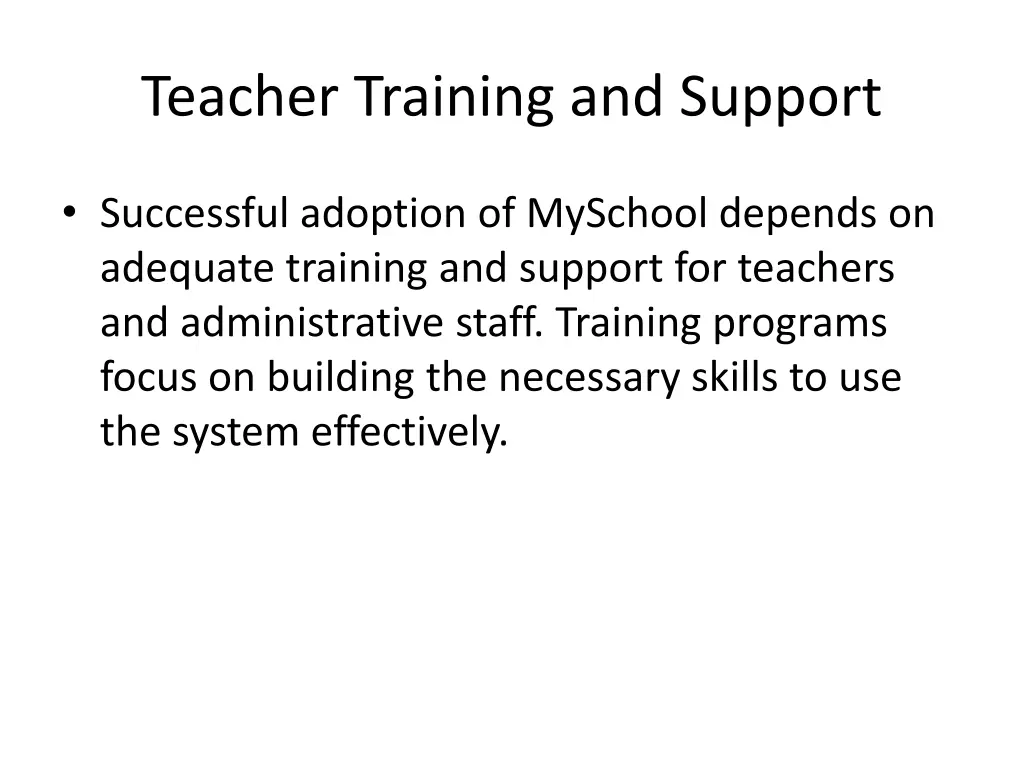 Teacher Training and Support

• Successful adoption of MySchool depends on adequate training and support for teachers and administrative staff. Training programs focus on building the necessary skills to use the system effectively.